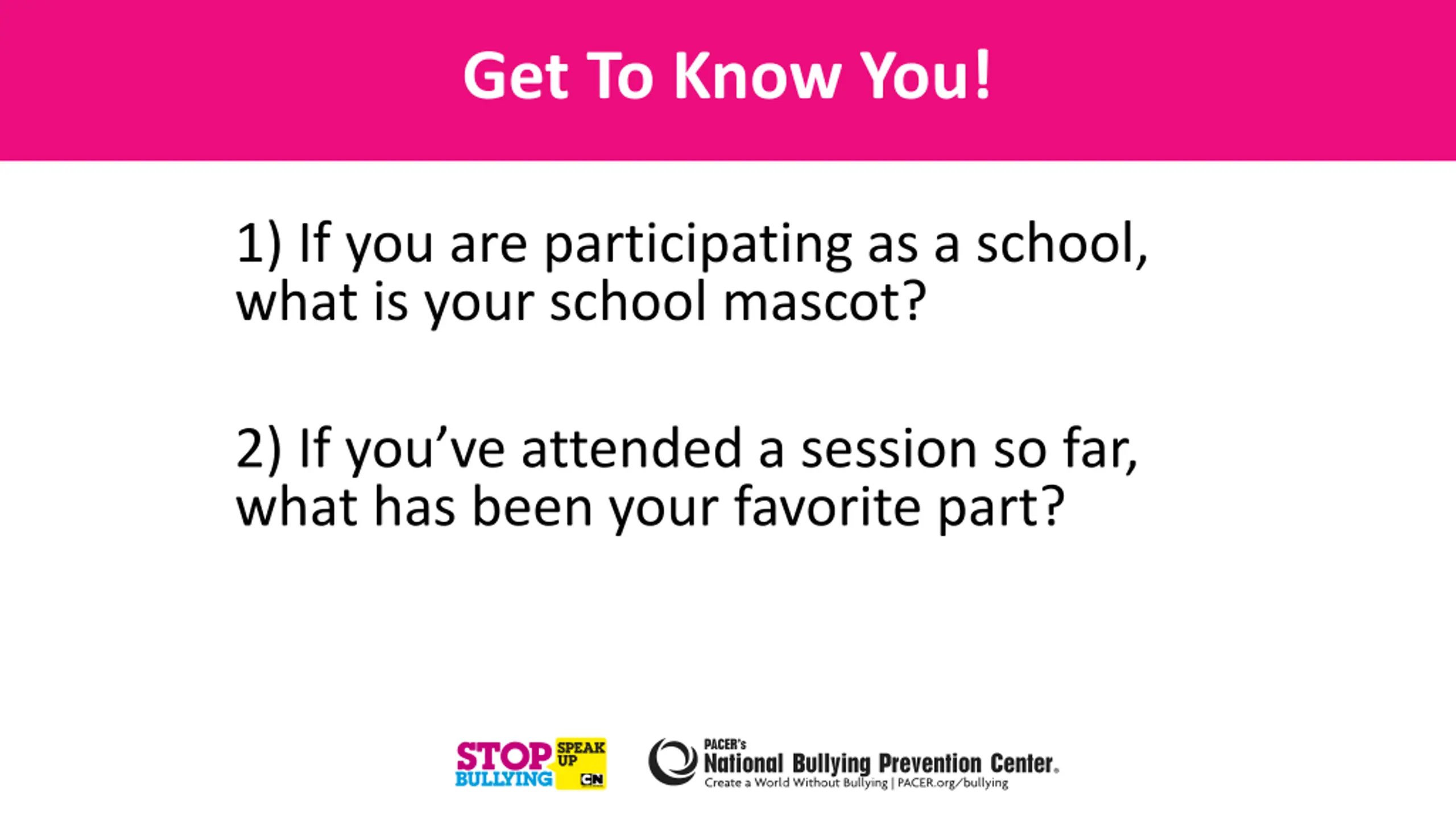 Get To Know You!

1) If you are participating as a school, what is your school mascot?

2) If you've attended a session so far, what has been your favorite part?

STOP BULLYING SPEAK UP CN

PACER's National Bullying Prevention Center.
Create a World Without Bullying | PACER.org/bullying